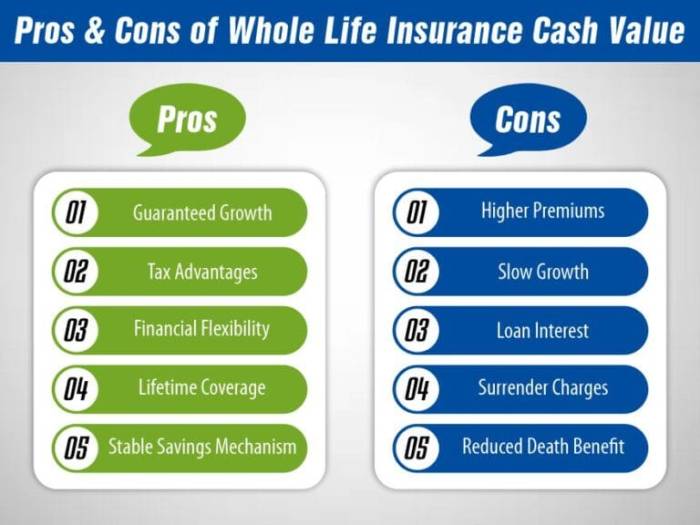 Pros & Cons of Whole Life Insurance Cash Value

Pros

01 Guaranteed Growth
02 Tax Advantages
03 Financial Flexibility
04 Lifetime Coverage
05 Stable Savings Mechanism

Cons

01 Higher Premiums
02 Slow Growth
03 Loan Interest
04 Surrender Charges
05 Reduced Death Benefit